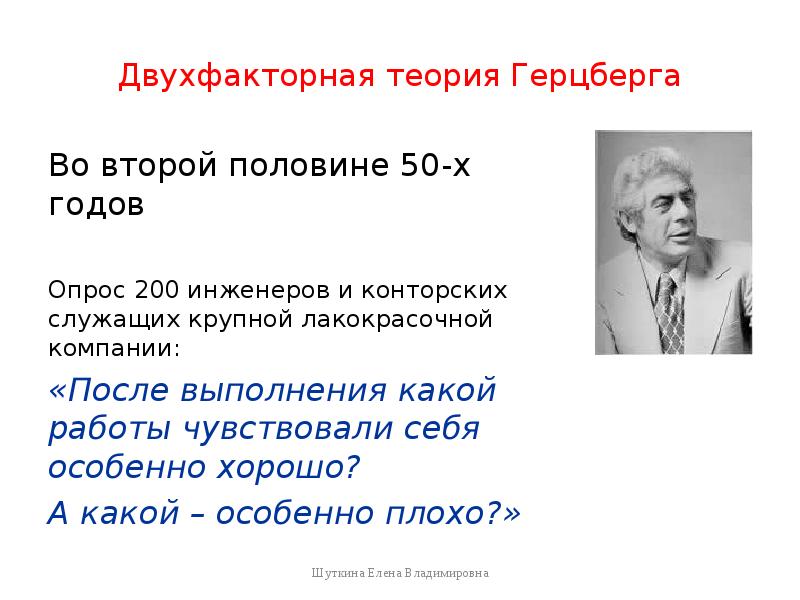 Двухфакторная теория Герцберга

Во второй половине 50-х годов

Опрос 200 инженеров и конторских служащих крупной лакокрасочной компании:

«После выполнения какой работы чувствовали себя особенно хорошо?

А какой – особенно плохо?»

Шуткина Елена Владимировна